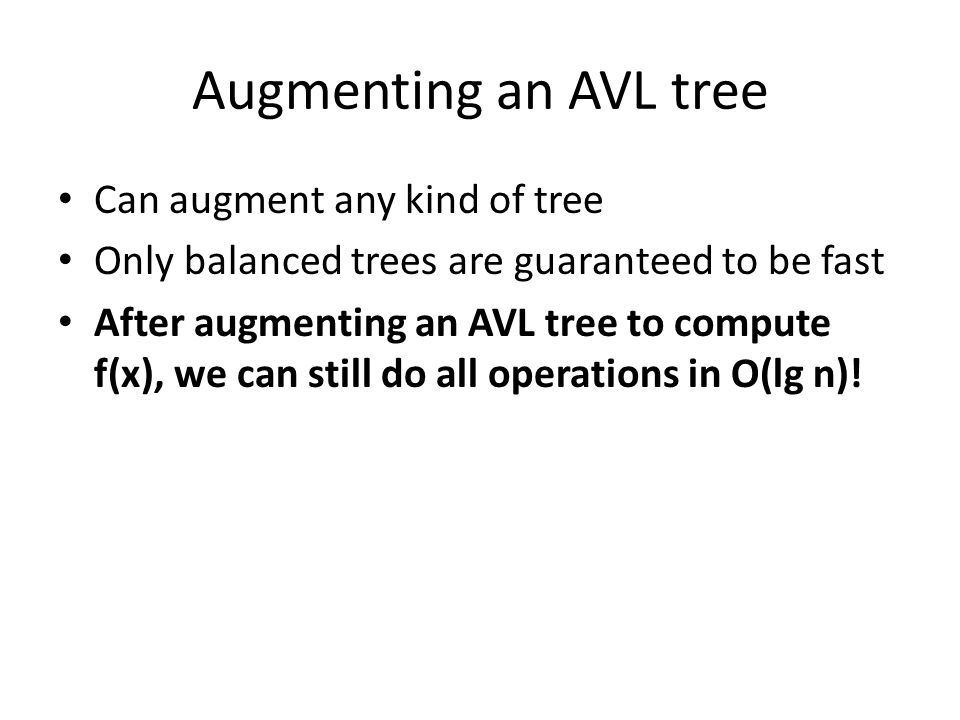 Augmenting an AVL tree

• Can augment any kind of tree
• Only balanced trees are guaranteed to be fast
• **After augmenting an AVL tree to compute f(x), we can still do all operations in O(lg n)!**